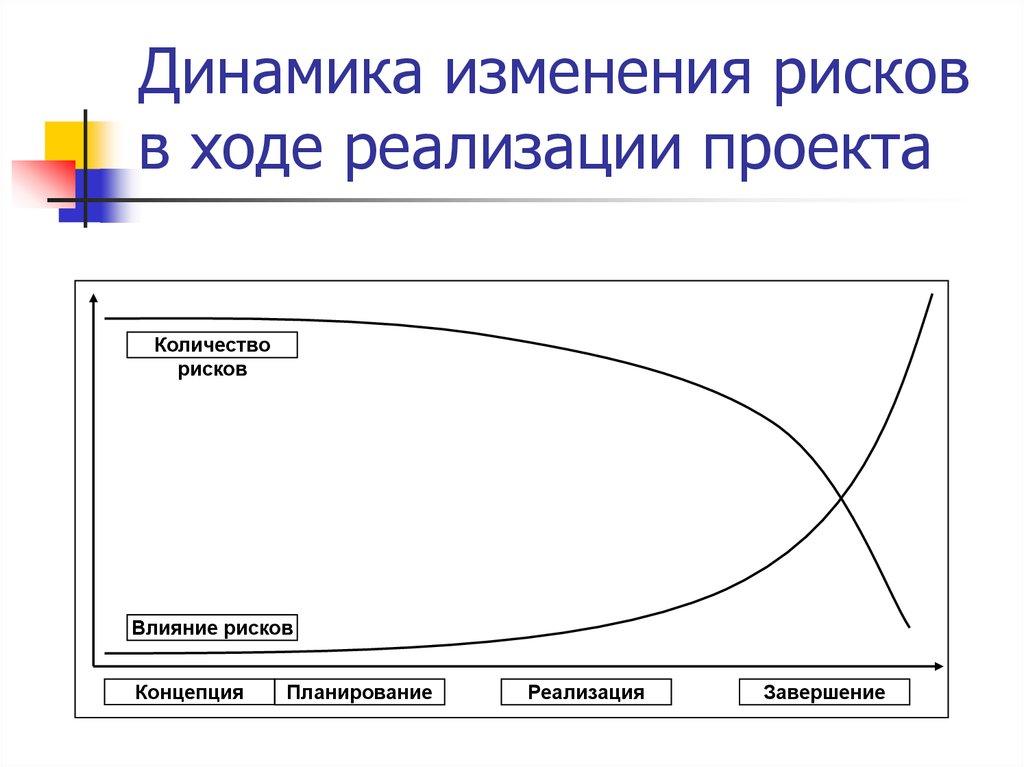 Динамика изменения рисков в ходе реализации проекта

Количество рисков

Влияние рисков

Концепция

Планирование

Реализация

Завершение